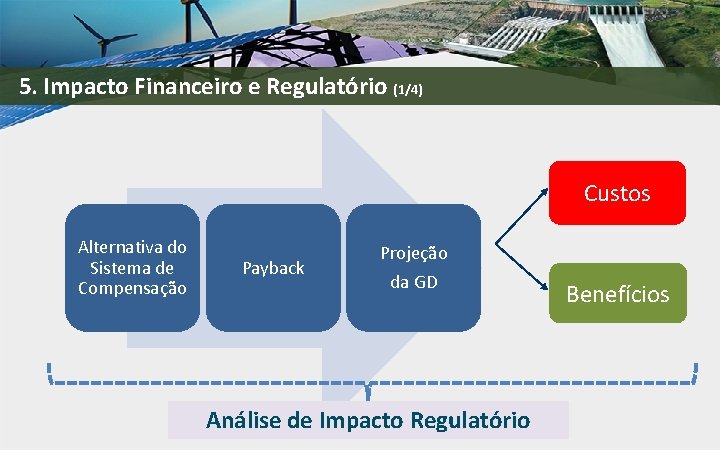 5. Impacto Financeiro e Regulatório (1/4)

Alternativa do Sistema de Compensação

Payback

Projeção da GD

Custos

Benefícios

Análise de Impacto Regulatório